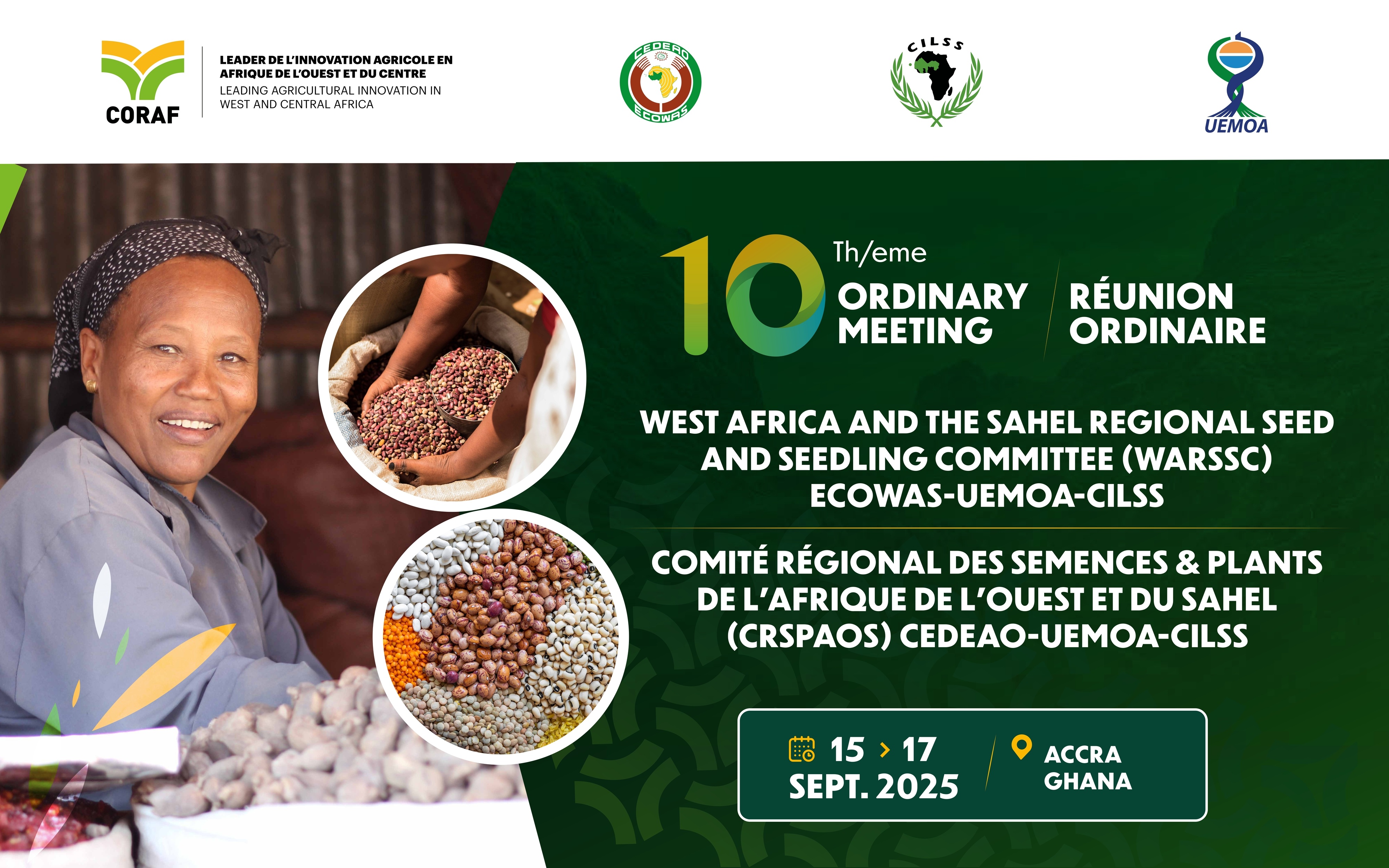 CORAF

LEADER DE L'INNOVATION AGRICOLE EN AFRIQUE DE L'OUEST ET DU CENTRE
LEADING AGRICULTURAL INNOVATION IN WEST AND CENTRAL AFRICA

CEDEAO ECOWAS

CILSS

UEMOA

10 Th/eme

ORDINARY MEETING

RÉUNION ORDINAIRE

WEST AFRICA AND THE SAHEL REGIONAL SEED AND SEEDLING COMMITTEE (WARSSC) ECOWAS-UEMOA-CILSS

COMITÉ RÉGIONAL DES SEMENCES & PLANTS DE L'AFRIQUE DE L'OUEST ET DU SAHEL (CRSPAOS) CEDEAO-UEMOA-CILSS

15 > 17 SEPT. 2025

ACCRA GHANA